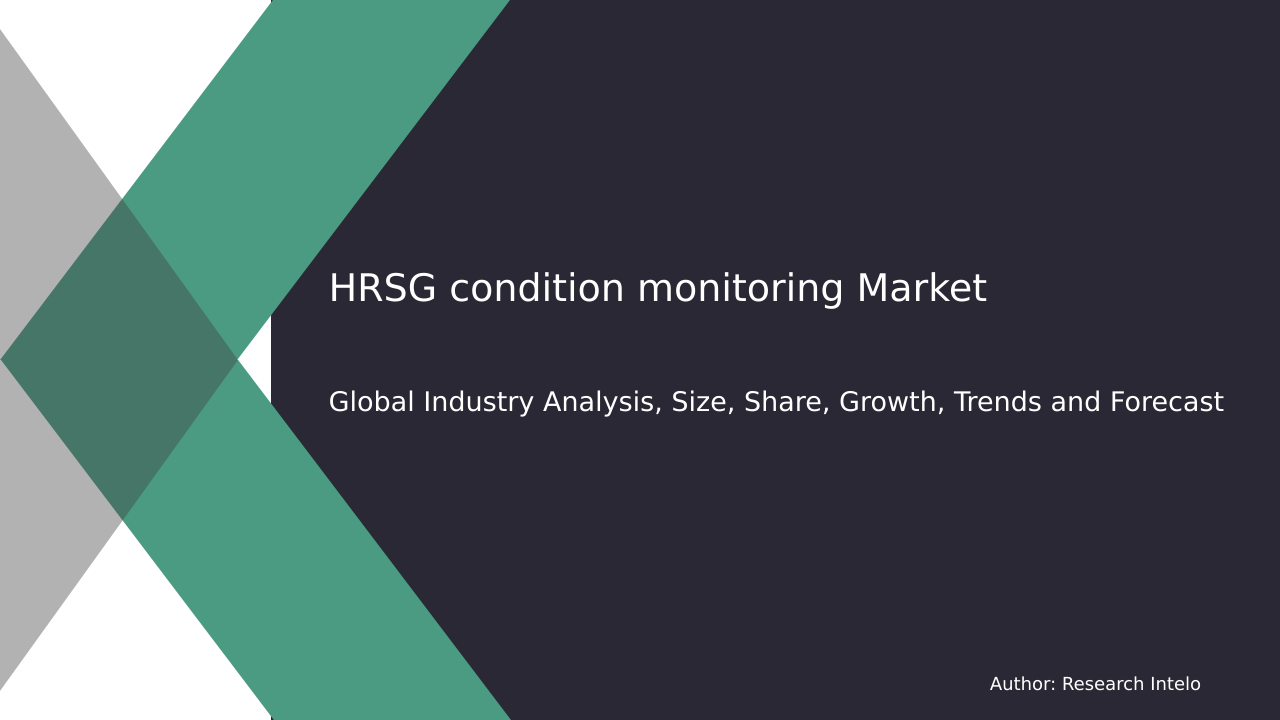 HRSG condition monitoring Market

Global Industry Analysis, Size, Share, Growth, Trends and Forecast

Author: Research Intelo